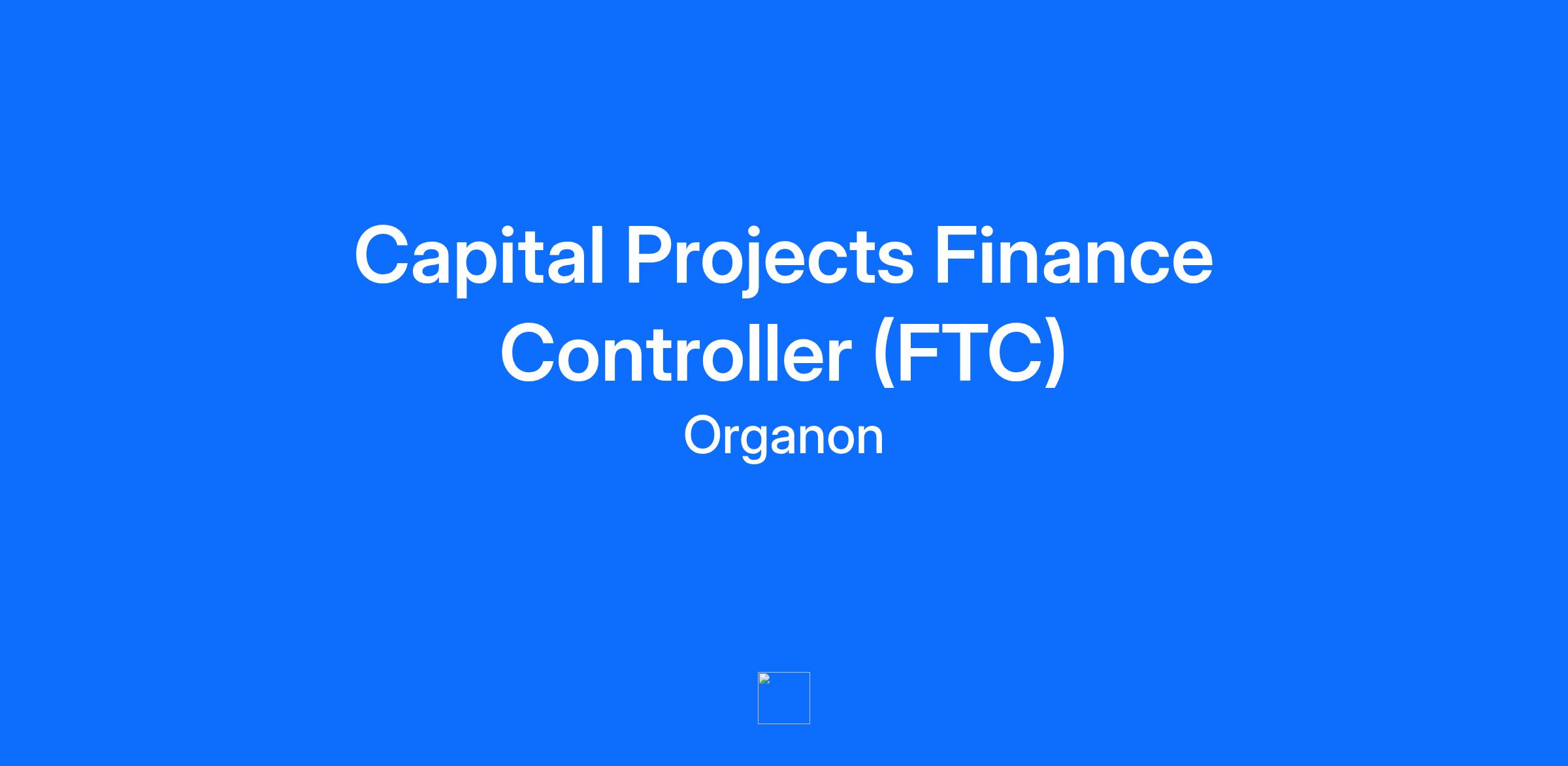 Capital Projects Finance Controller (FTC)

Organon